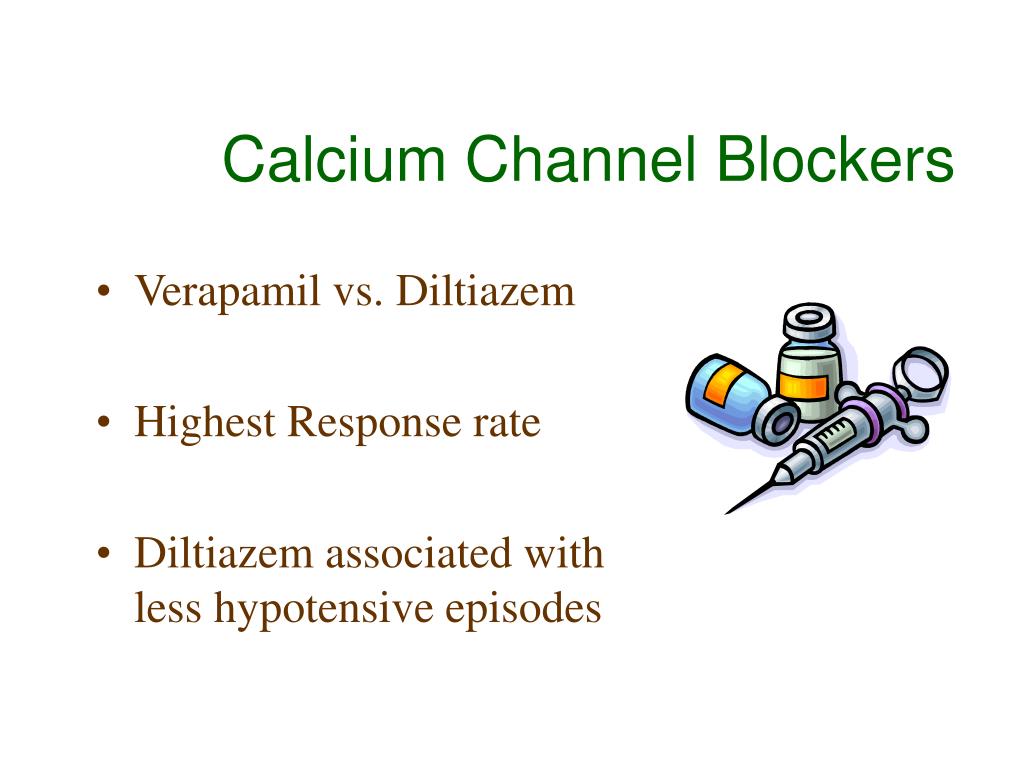 Calcium Channel Blockers

• Verapamil vs. Diltiazem

• Highest Response rate

• Diltiazem associated with less hypotensive episodes